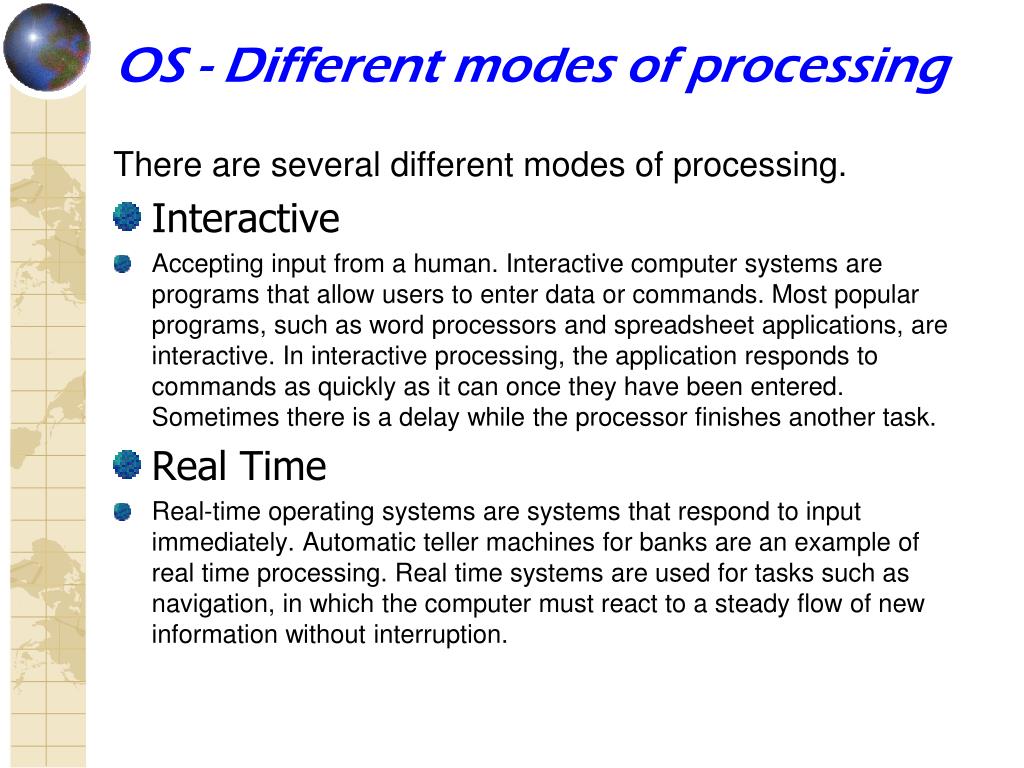 OS - Different modes of processing

There are several different modes of processing.

Interactive

Accepting input from a human. Interactive computer systems are programs that allow users to enter data or commands. Most popular programs, such as word processors and spreadsheet applications, are interactive. In interactive processing, the application responds to commands as quickly as it can once they have been entered. Sometimes there is a delay while the processor finishes another task.

Real Time

Real-time operating systems are systems that respond to input immediately. Automatic teller machines for banks are an example of real time processing. Real time systems are used for tasks such as navigation, in which the computer must react to a steady flow of new information without interruption.